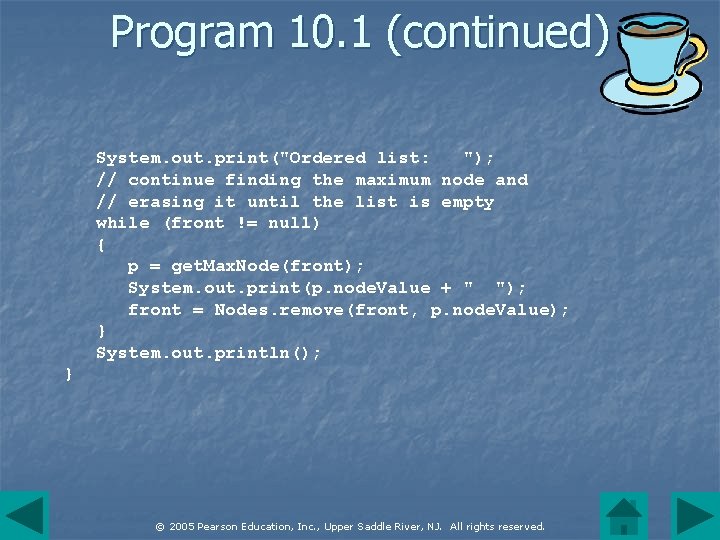 Program 10.1 (continued)

System.out.print("Ordered list:   ");
// continue finding the maximum node and
// erasing it until the list is empty
while (front != null)
{
   p = getMaxNode(front);
   System.out.print(p.nodeValue + "  ");
   front = Nodes.remove(front, p.nodeValue);
}
System.out.println();
}

© 2005 Pearson Education, Inc., Upper Saddle River, NJ. All rights reserved.